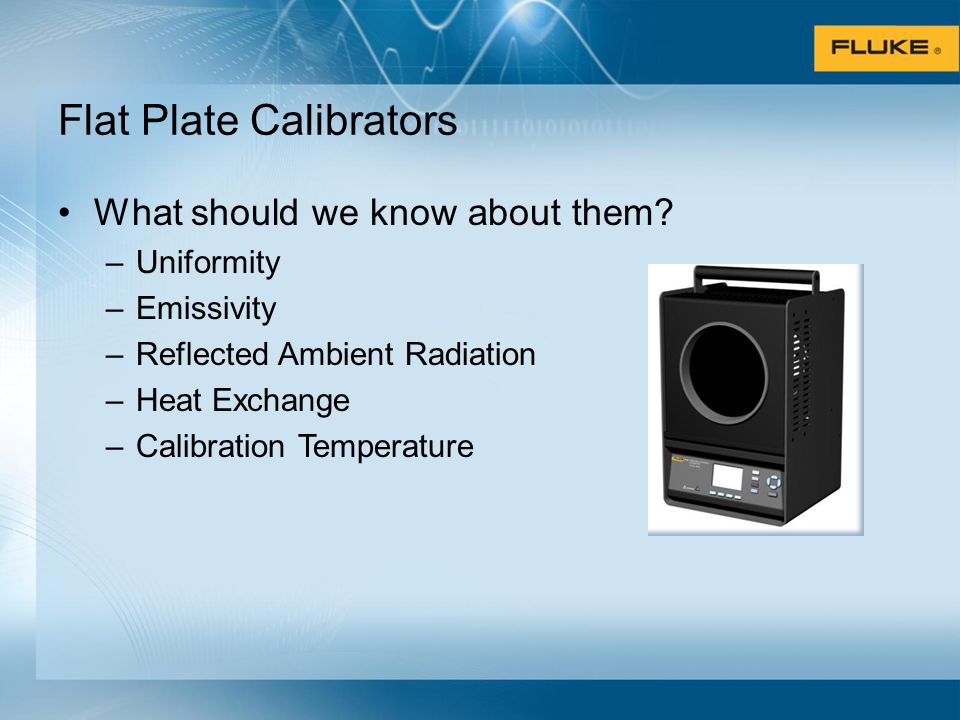 FLUKE ®

Flat Plate Calibrators

• What should we know about them?
– Uniformity
– Emissivity
– Reflected Ambient Radiation
– Heat Exchange
– Calibration Temperature